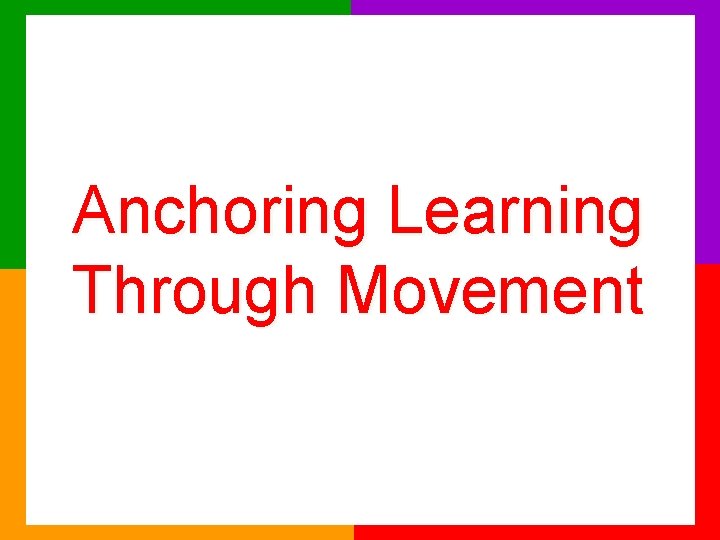 Anchoring Learning Through Movement